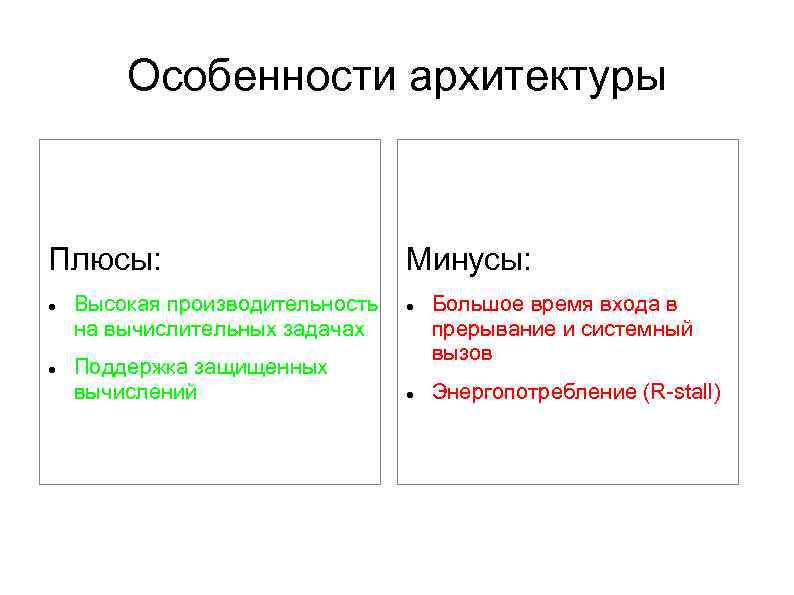 Особенности архитектуры

Плюсы:

- Высокая производительность на вычислительных задачах
- Поддержка защищенных вычислений

Минусы:

- Большое время входа в прерывание и системный вызов
- Энергопотребление (R-stall)